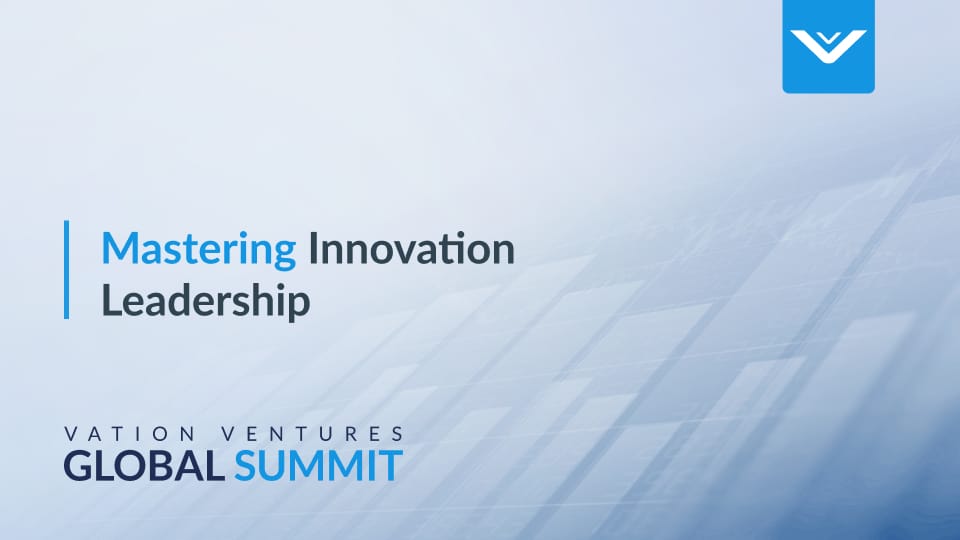 Mastering Innovation Leadership

VATION VENTURES
GLOBAL SUMMIT